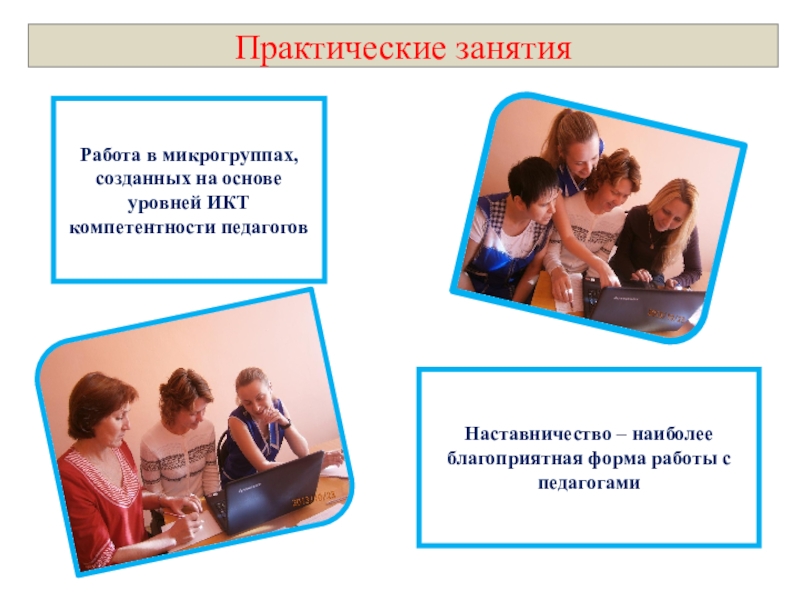 Практические занятия

Работа в микрогруппах, созданных на основе уровней ИКТ компетентности педагогов

Наставничество – наиболее благоприятная форма работы с педагогами